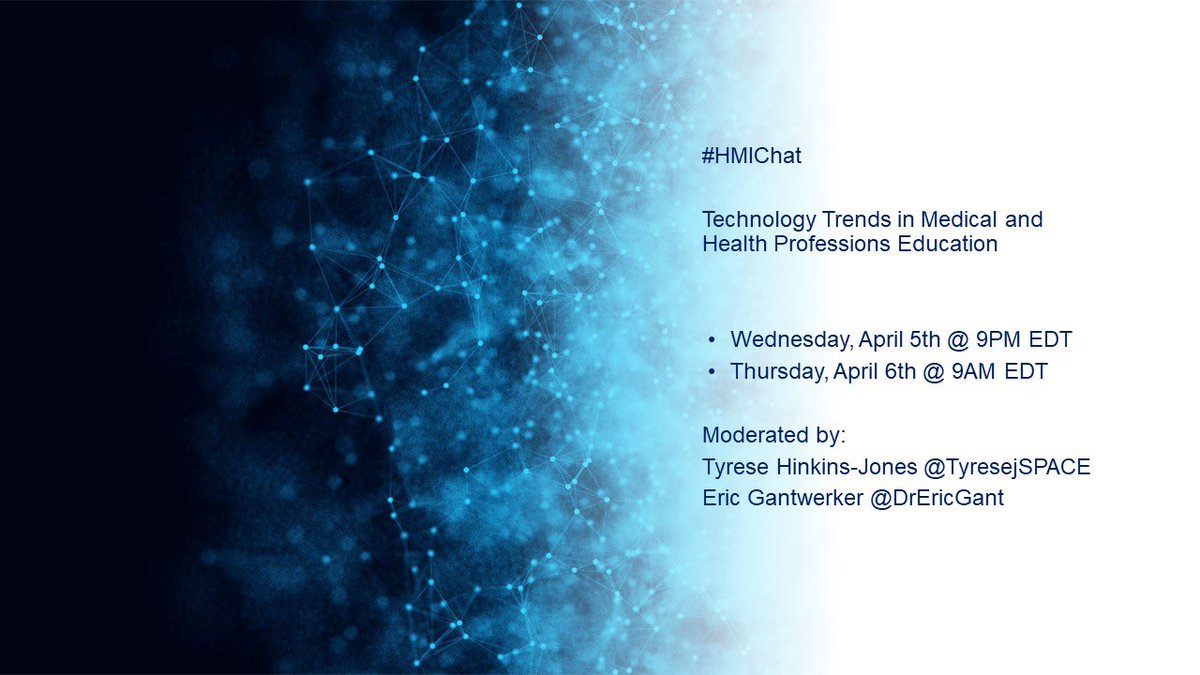 #HMIChat

Technology Trends in Medical and Health Professions Education

• Wednesday, April 5th @ 9PM EDT
• Thursday, April 6th @ 9AM EDT

Moderated by:
Tyrese Hinkins-Jones @TyresejSPACE
Eric Gantwerker @DrEricGant